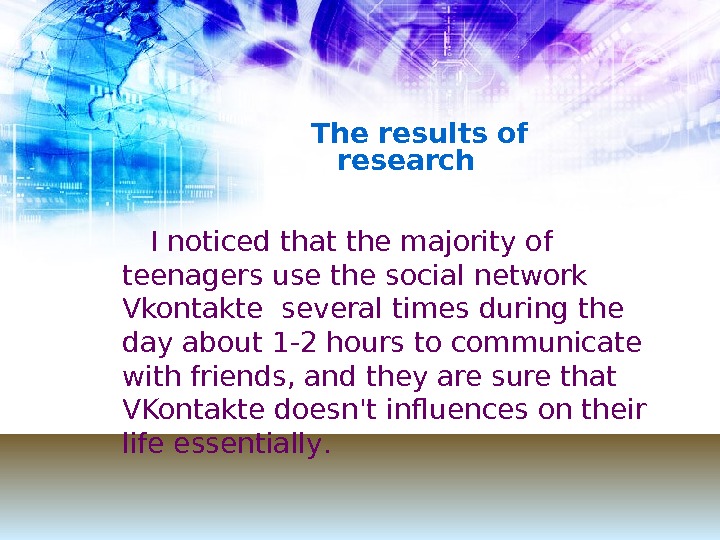 The results of research

I noticed that the majority of teenagers use the social network Vkontakte several times during the day about 1-2 hours to communicate with friends, and they are sure that VKontakte doesn't influences on their life essentially.